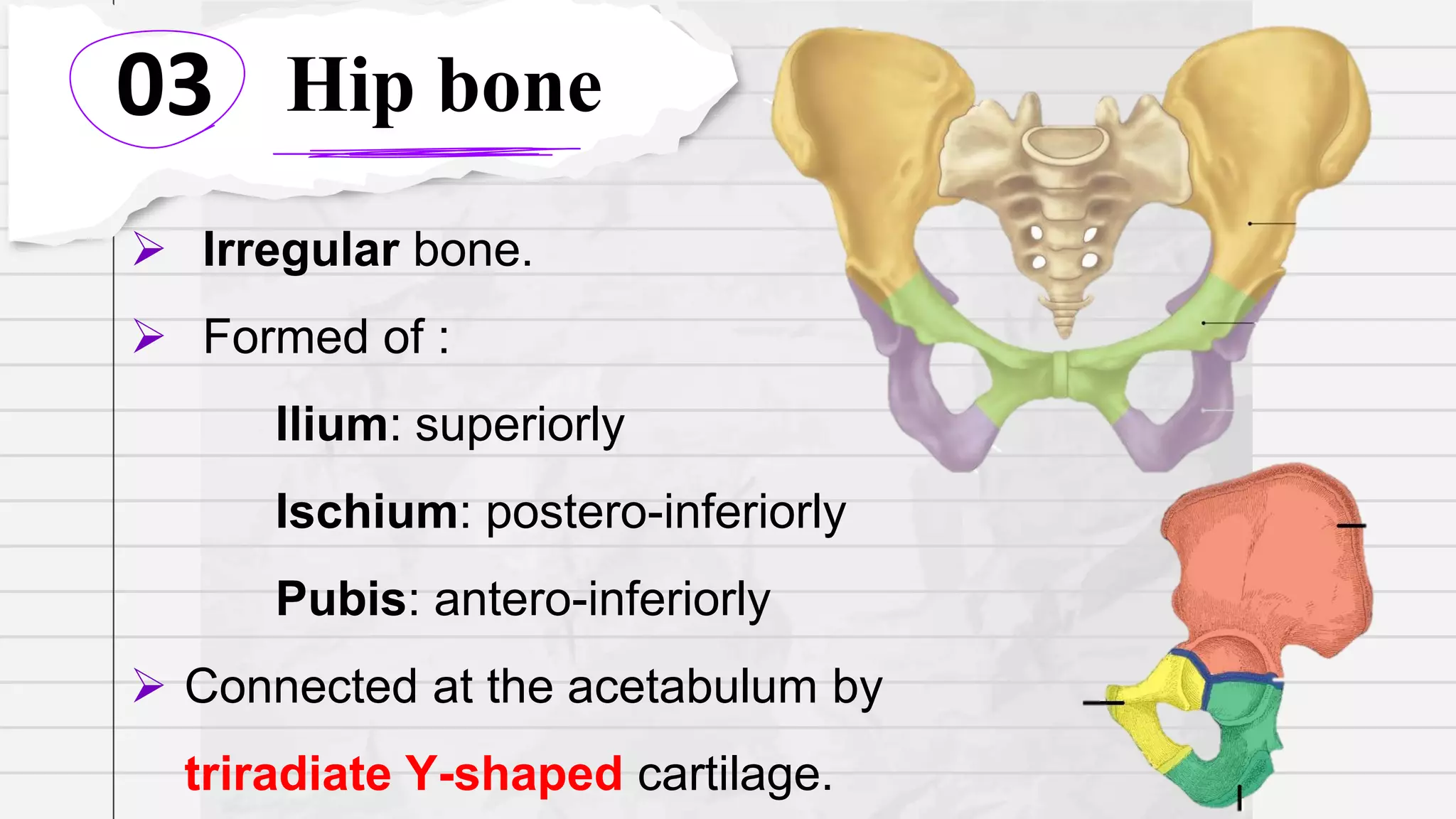 03 Hip bone

➢ Irregular bone.

➢ Formed of :

Ilium: superiorly

Ischium: postero-inferiorly

Pubis: antero-inferiorly

➢ Connected at the acetabulum by triradiate Y-shaped cartilage.